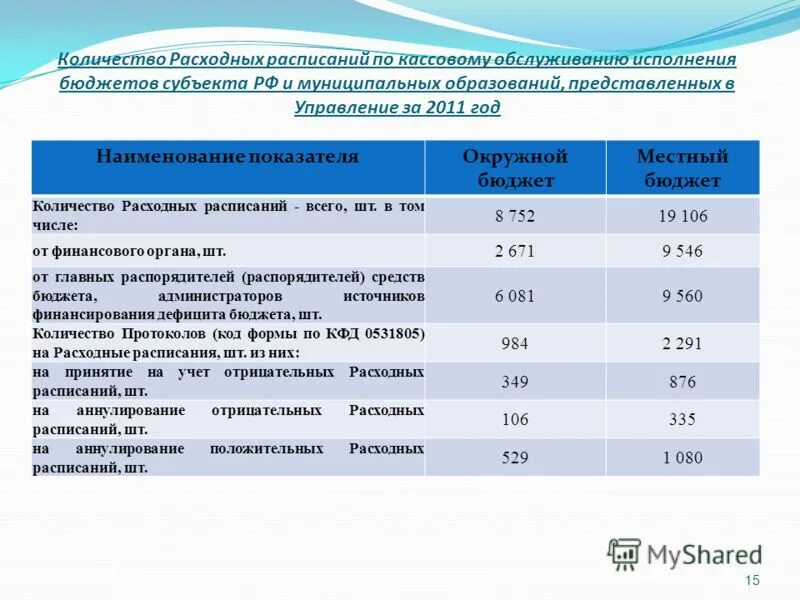 Количество Расходных расписаний по кассовому обслуживанию исполнения бюджетов субъекта РФ и муниципальных образований, представленных в Управление за 2011 год

| Наименование показателя | Окружной бюджет | Местный бюджет |
|---|---|---|
| Количество Расходных расписаний - всего, шт. в том числе: | 8 752 | 19 106 |
| от финансового органа, шт. | 2 671 | 9 546 |
| от главных распорядителей (распорядителей) средств бюджета, администраторов источников финансирования дефицита бюджета, шт. | 6 081 | 9 560 |
| Количество Протоколов (код формы по КФД 0531805) на Расходные расписания, шт. из них: | 984 | 2 291 |
| на принятие на учет отрицательных Расходных расписаний, шт. | 349 | 876 |
| на аннулирование отрицательных Расходных расписаний, шт. | 106 | 335 |
| на аннулирование положительных Расходных расписаний, шт. | 529 | 1 080 |

MyShared

15